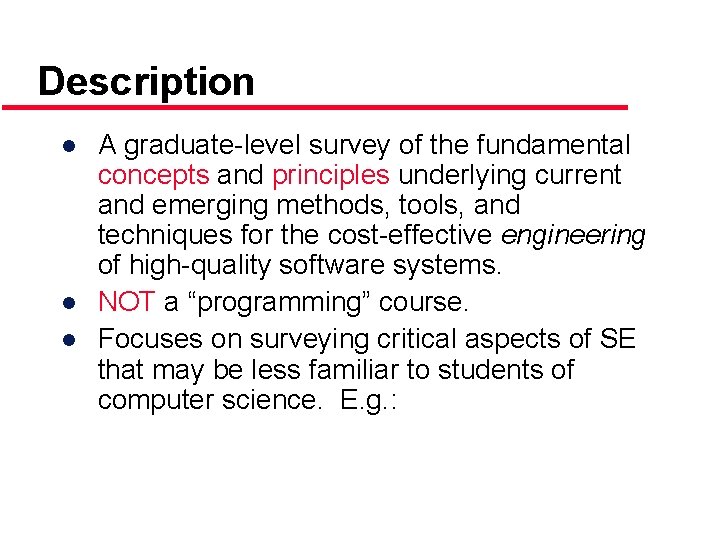 Description

- A graduate-level survey of the fundamental concepts and principles underlying current and emerging methods, tools, and techniques for the cost-effective engineering of high-quality software systems.
- NOT a “programming” course.
- Focuses on surveying critical aspects of SE that may be less familiar to students of computer science. E.g.: